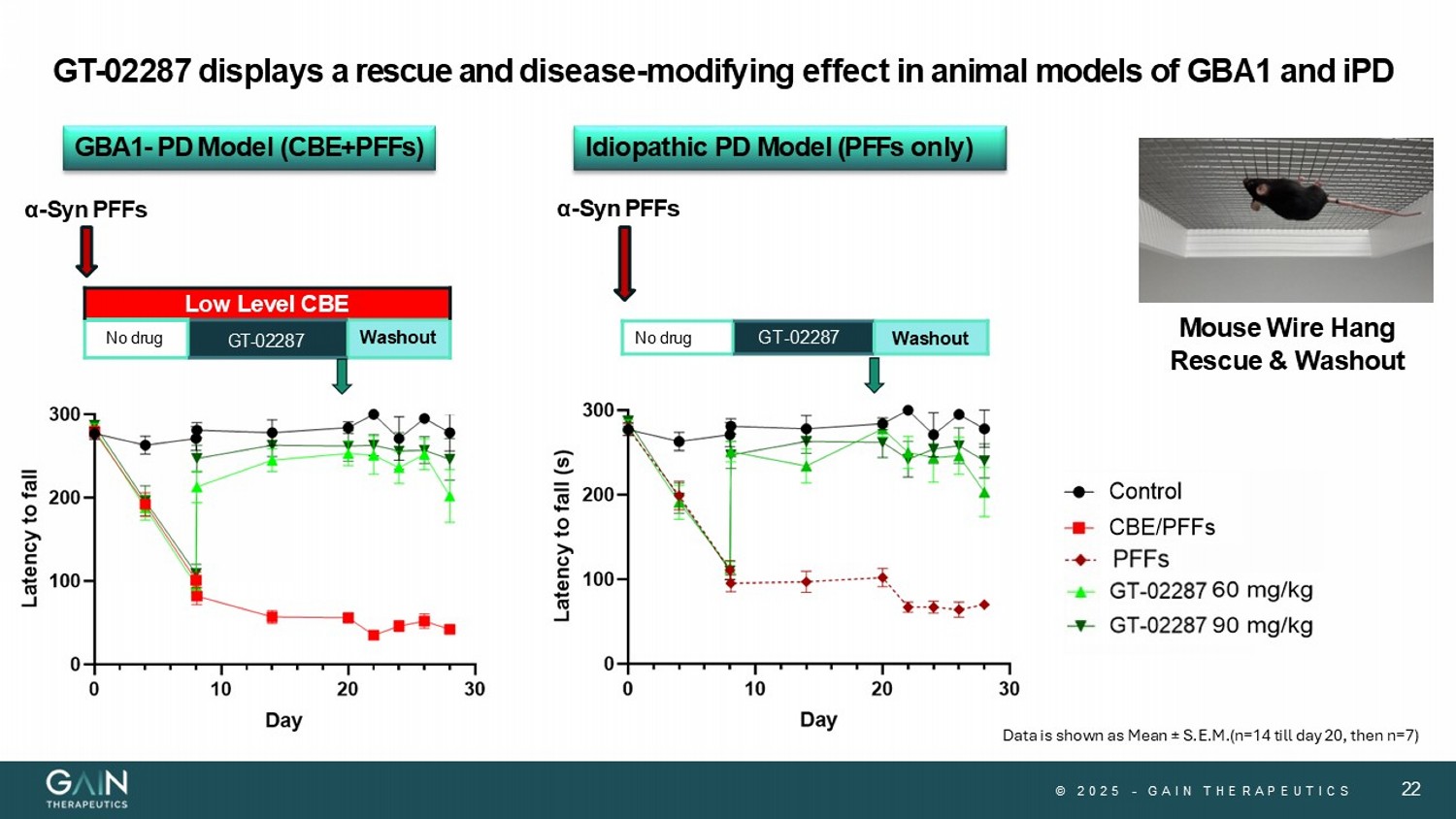 GT-02287 displays a rescue and disease-modifying effect in animal models of GBA1 and iPD

GBA1- PD Model (CBE+PFFs)

α-Syn PFFs

Low Level CBE

No drug

GT-02287

Washout

300

200

100

0

Latency to fall

0

10

20

30

Day

Idiopathic PD Model (PFFs only)

α-Syn PFFs

No drug

GT-02287

Washout

300

200

100

0

Latency to fall (s)

0

10

20

30

Day

Mouse Wire Hang Rescue & Washout

Control

CBE/PFFs

PFFs

GT-02287 60 mg/kg

GT-02287 90 mg/kg

Data is shown as Mean ± S.E.M.(n=14 till day 20, then n=7)

GAIN THERAPEUTICS

© 2025 - GAIN THERAPEUTICS

22